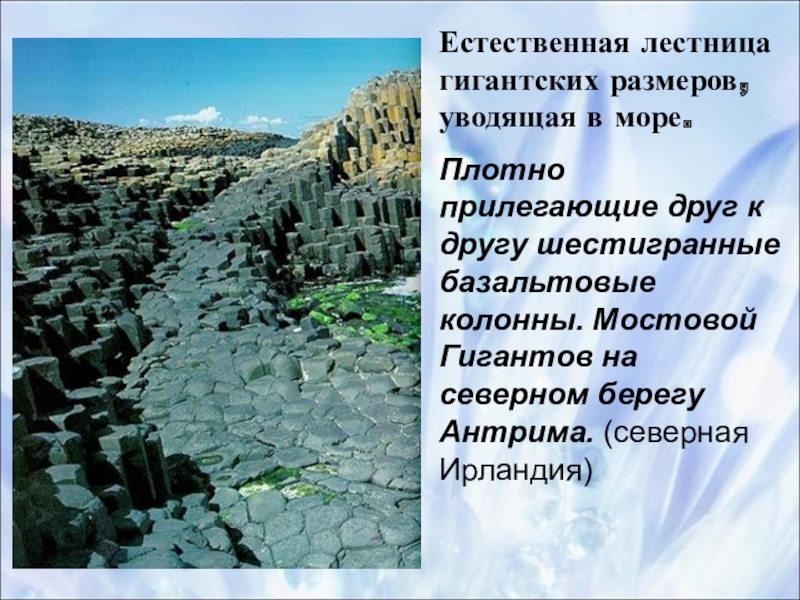 Естественная лестница гигантских размеров, уводящая в море.

Плотно прилегающие друг к другу шестигранные базальтовые колонны. Мостовой Гигантов на северном берегу Антрима. (северная Ирландия)